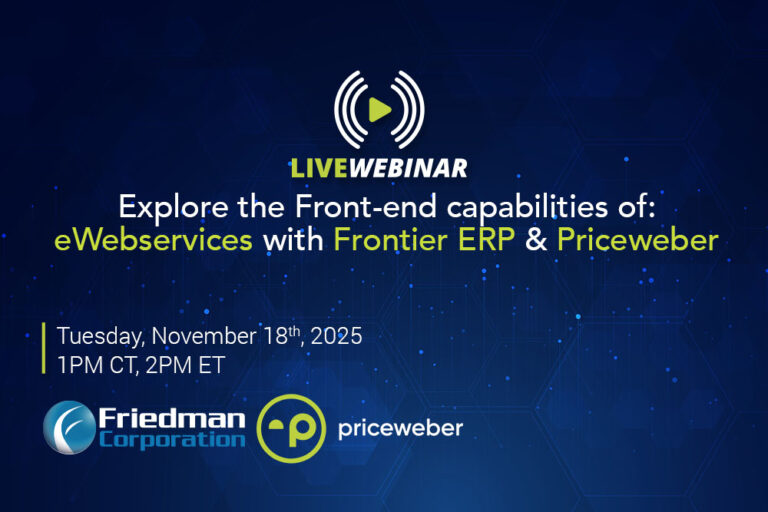 LIVEWEBINAR

Explore the Front-end capabilities of:
eWebservices with Frontier ERP & Priceweber

Tuesday, November 18th, 2025
1PM CT, 2PM ET

Friedman Corporation

priceweber